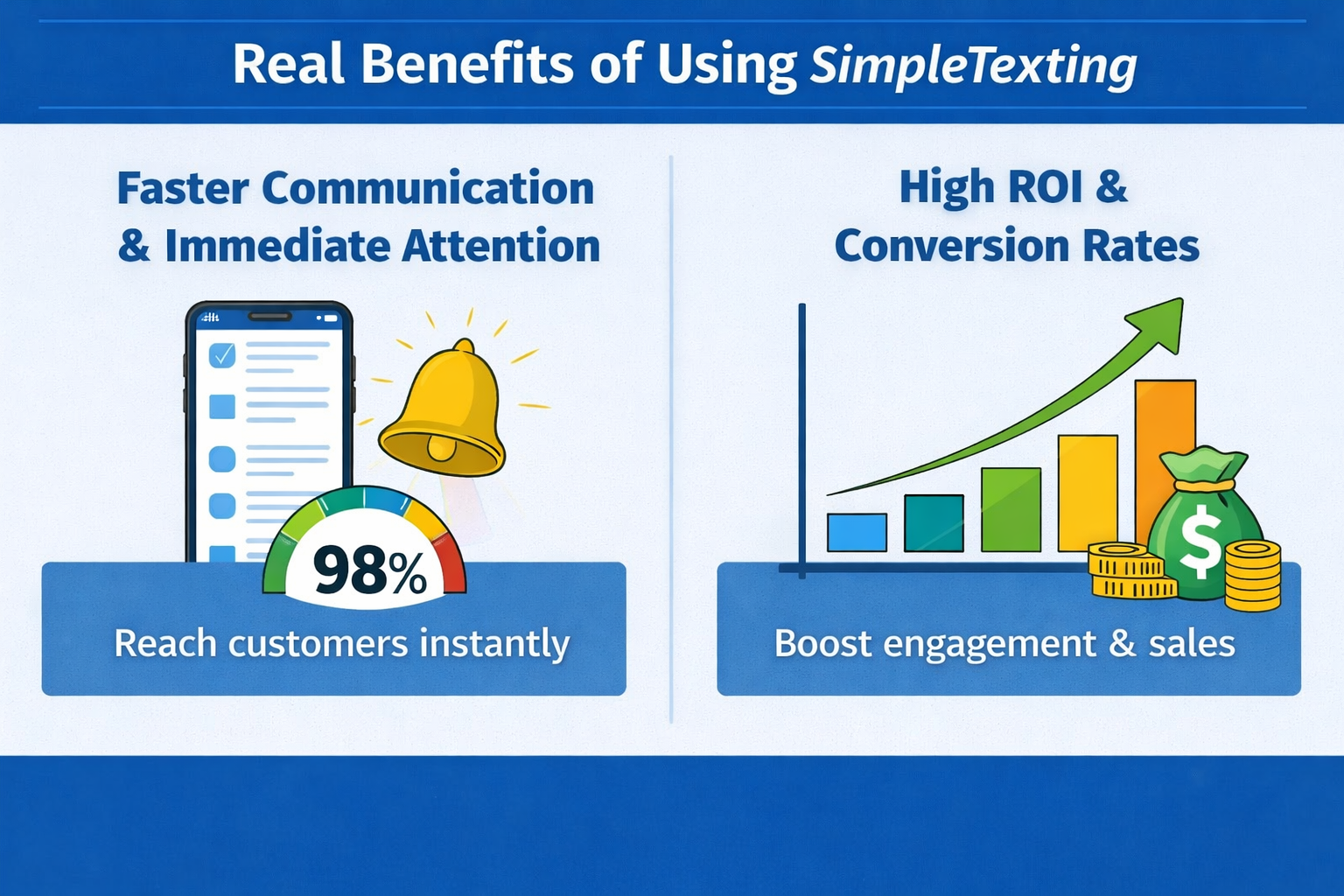 Real Benefits of Using SimpleTexting

Faster Communication & Immediate Attention

98%

Reach customers instantly

High ROI & Conversion Rates

$

Boost engagement & sales